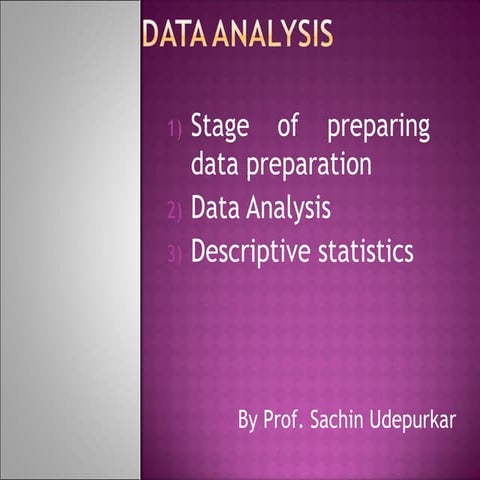 DATA ANALYSIS

1) Stage of preparing data preparation
2) Data Analysis
3) Descriptive statistics

By Prof. Sachin Udepurkar